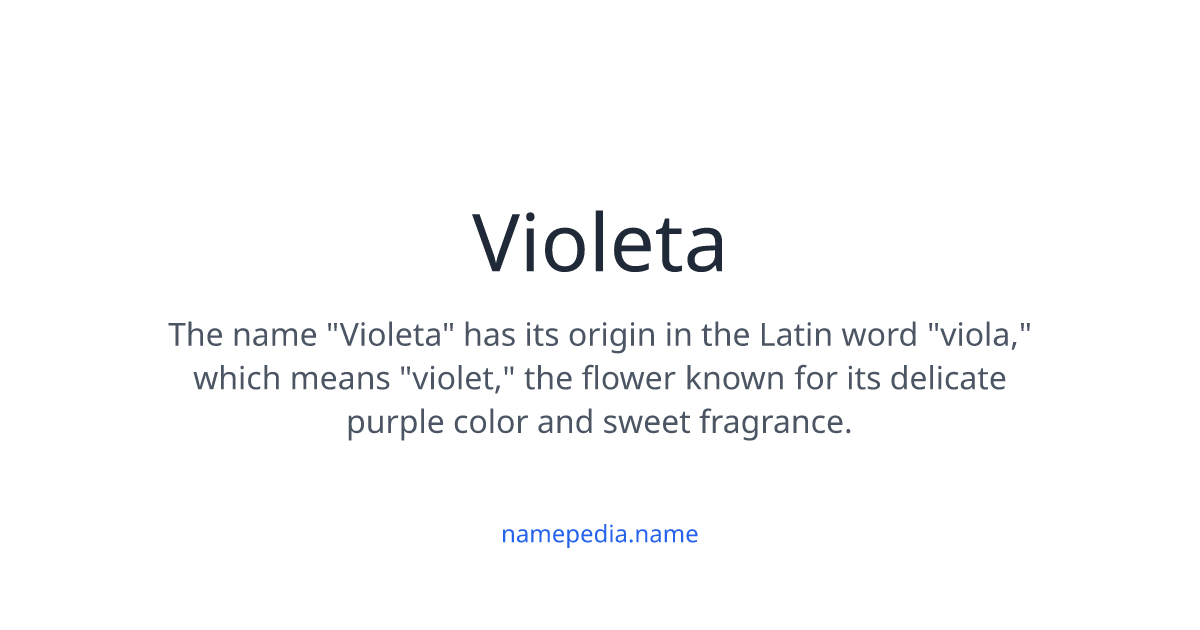 Violeta

The name "Violeta" has its origin in the Latin word "viola," which means "violet," the flower known for its delicate purple color and sweet fragrance.

namepedia.name